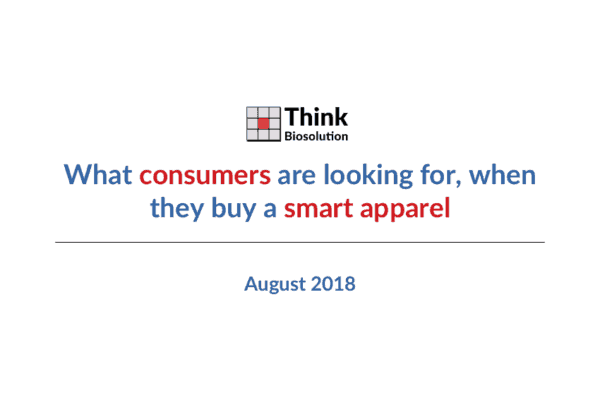 Think
Biosolution

What consumers are looking for, when they buy a smart apparel

August 2018